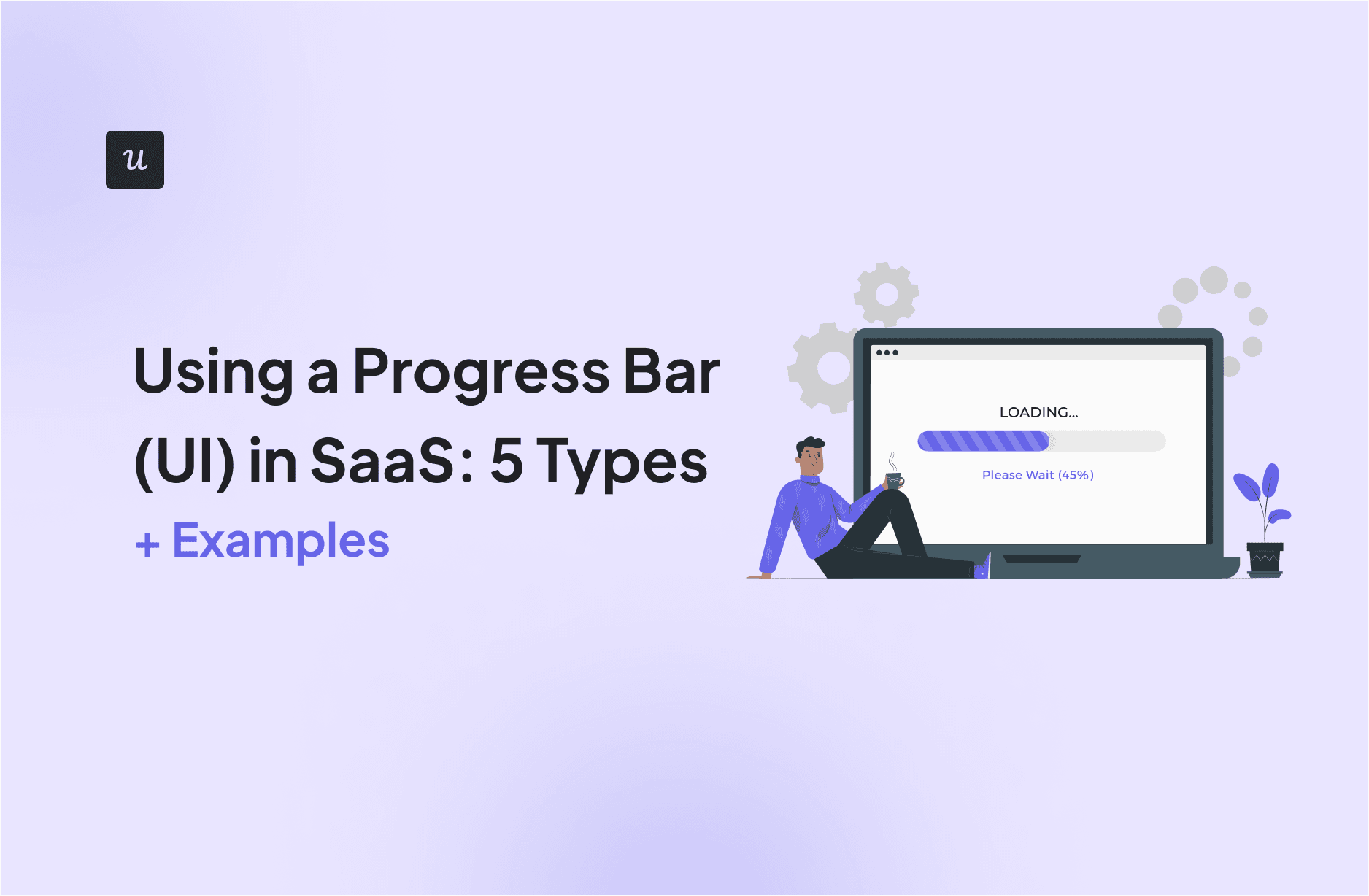 u

Using a Progress Bar (UI) in SaaS: 5 Types + Examples

LOADING...

Please Wait (45%)